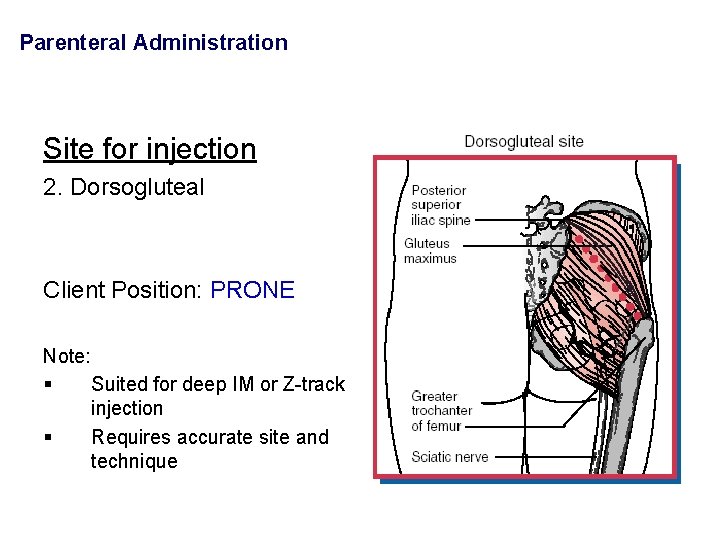 Parenteral Administration

Site for injection

2. Dorsogluteal

Client Position: PRONE

Note:

▪ Suited for deep IM or Z-track injection

▪ Requires accurate site and technique

Dorsogluteal site

Posterior superior iliac spine

Gluteus maximus

Greater trochanter of femur

Sciatic nerve